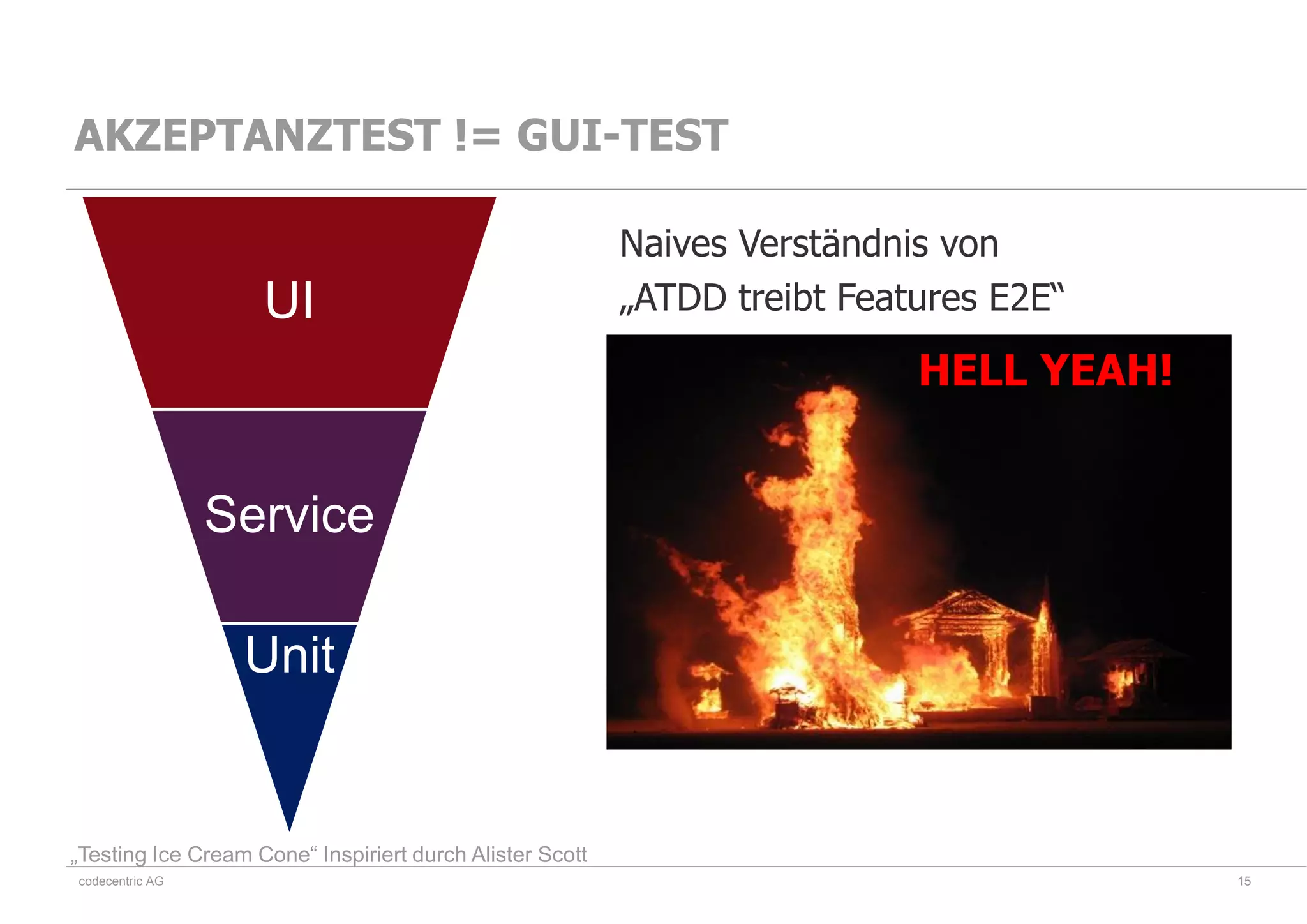 AKZEPTANZTEST != GUI-TEST

UI

Service

Unit

Naives Verständnis von „ATDD treibt Features E2E“

HELL YEAH!

„Testing Ice Cream Cone“ Inspiriert durch Alister Scott

codecentric AG

15